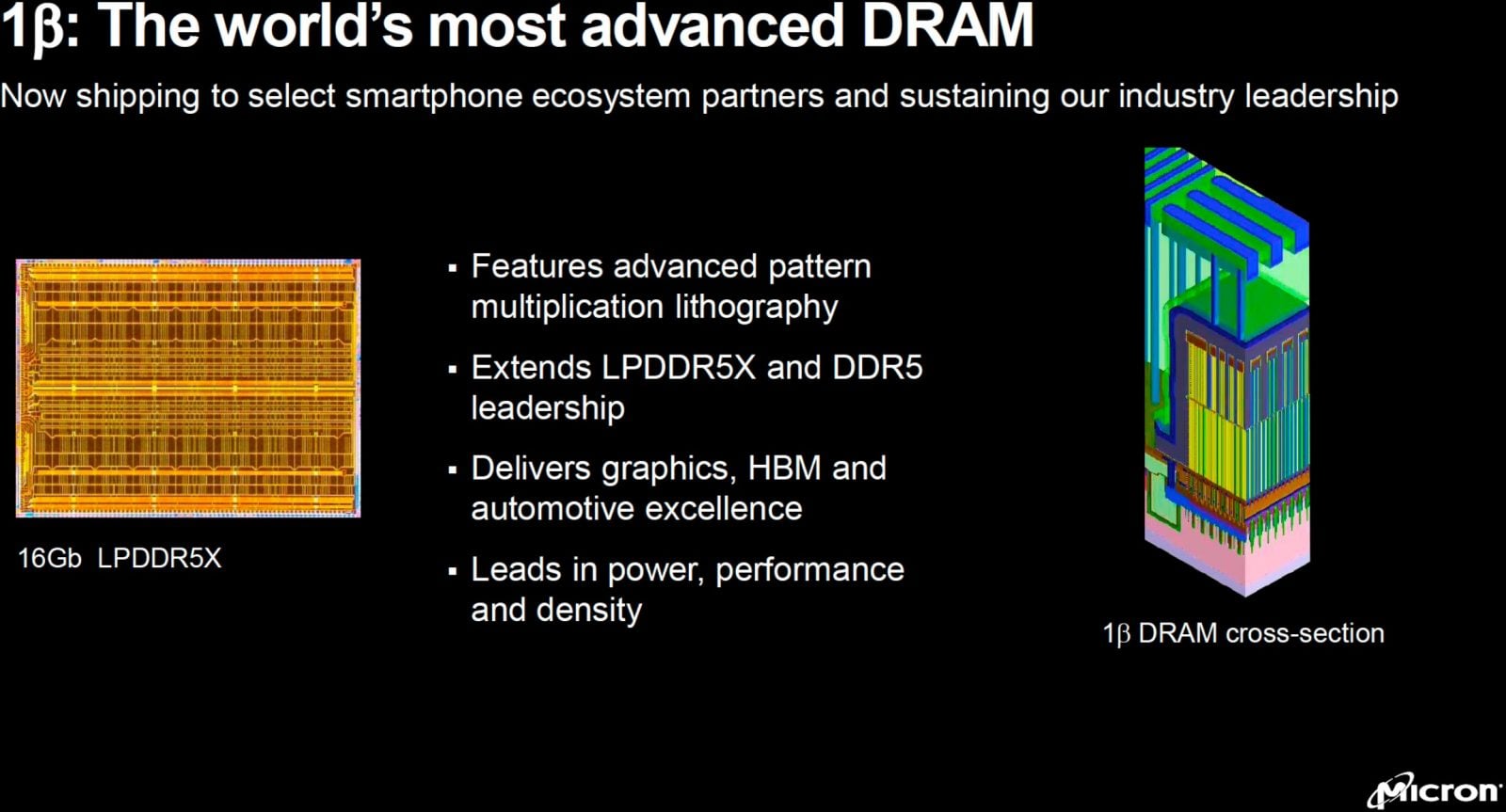 1β: The world's most advanced DRAM

Now shipping to select smartphone ecosystem partners and sustaining our industry leadership

16Gb LPDDR5X

▪ Features advanced pattern multiplication lithography

▪ Extends LPDDR5X and DDR5 leadership

▪ Delivers graphics, HBM and automotive excellence

▪ Leads in power, performance and density

1β DRAM cross-section

Micron